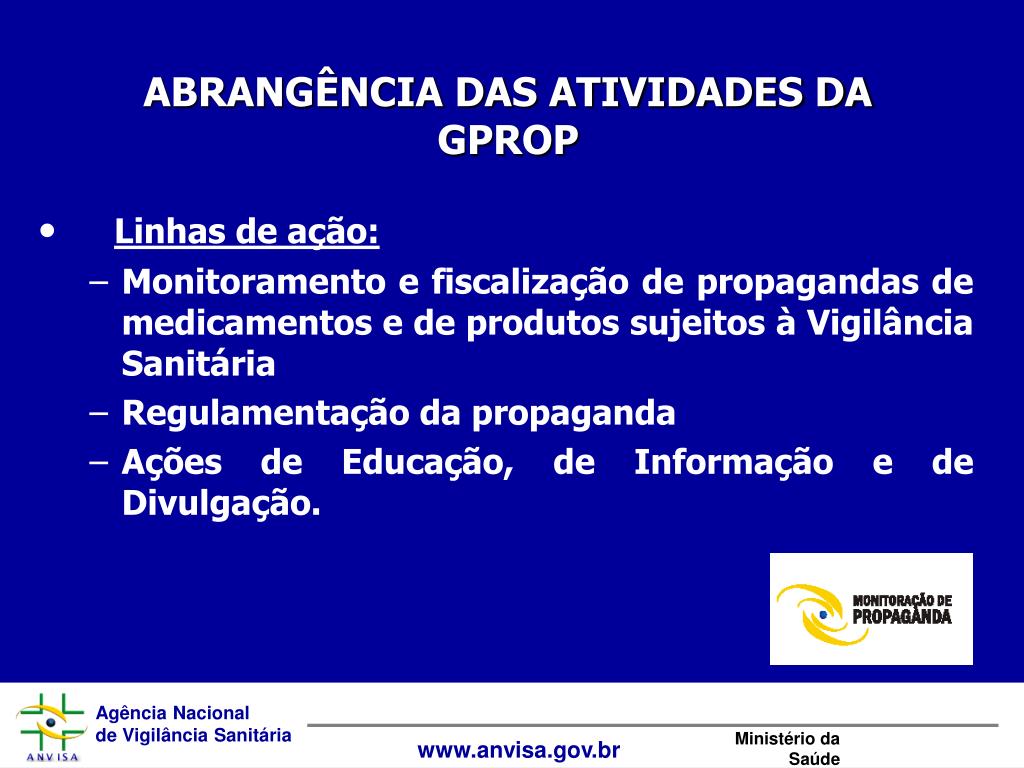 ABRANGÊNCIA DAS ATIVIDADES DA GPROP

• Linhas de ação:
– Monitoramento e fiscalização de propagandas de medicamentos e de produtos sujeitos à Vigilância Sanitária
– Regulamentação da propaganda
– Ações de Educação, de Informação e de Divulgação.

MONITORAÇÃO DE PROPAGANDA

ANVISA
Agência Nacional de Vigilância Sanitária

www.anvisa.gov.br

Ministério da Saúde